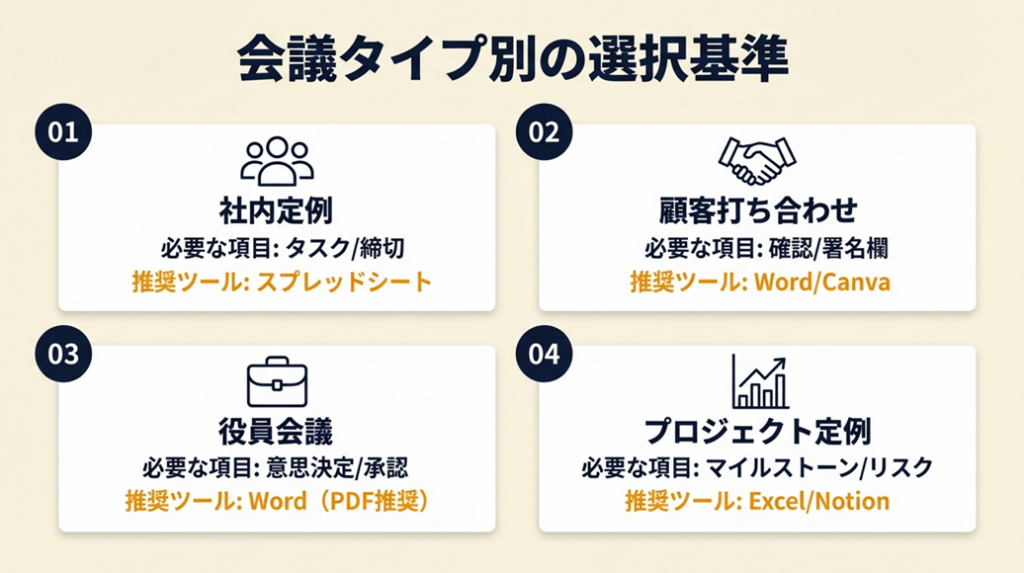 会議タイプ別の選択基準

01

社内定例

必要な項目: タスク/締切

推奨ツール: スプレッドシート

02

顧客打ち合わせ

必要な項目: 確認/署名欄

推奨ツール: Word/Canva

03

役員会議

必要な項目: 意思決定/承認

推奨ツール: Word（PDF推奨）

04

プロジェクト定例

必要な項目: マイルストーン/リスク

推奨ツール: Excel/Notion